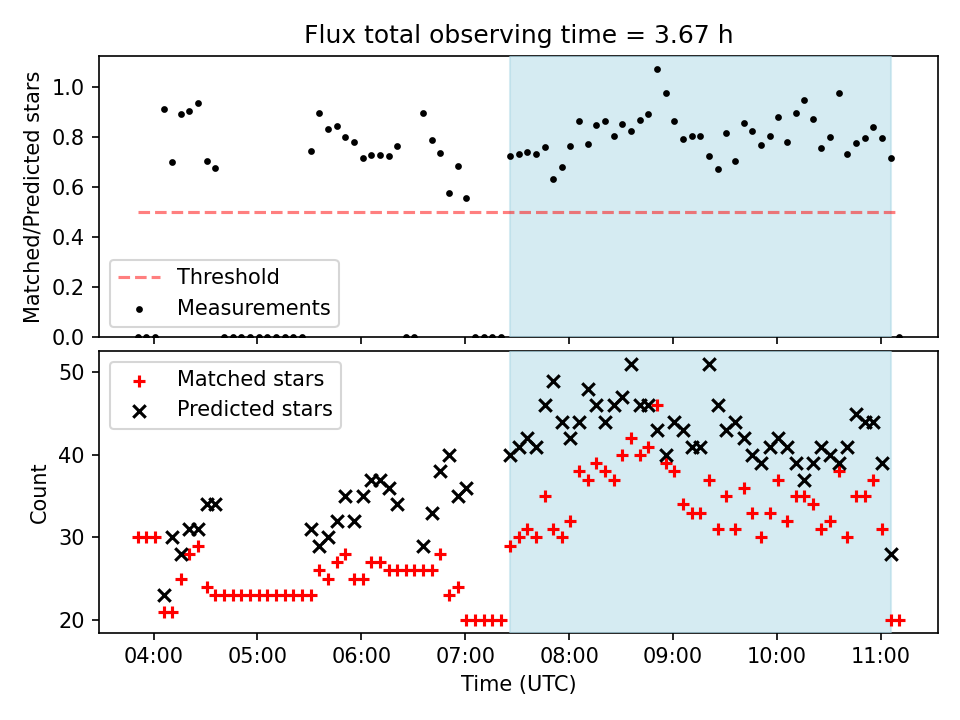 Flux total observing time = 3.67 h

Matched/Predicted stars

1.0
0.8
0.6
0.4
0.2
0.0

Threshold
Measurements

Matched stars
Predicted stars

Count

50
40
30
20

04:00
05:00
06:00
07:00
08:00
09:00
10:00
11:00

Time (UTC)